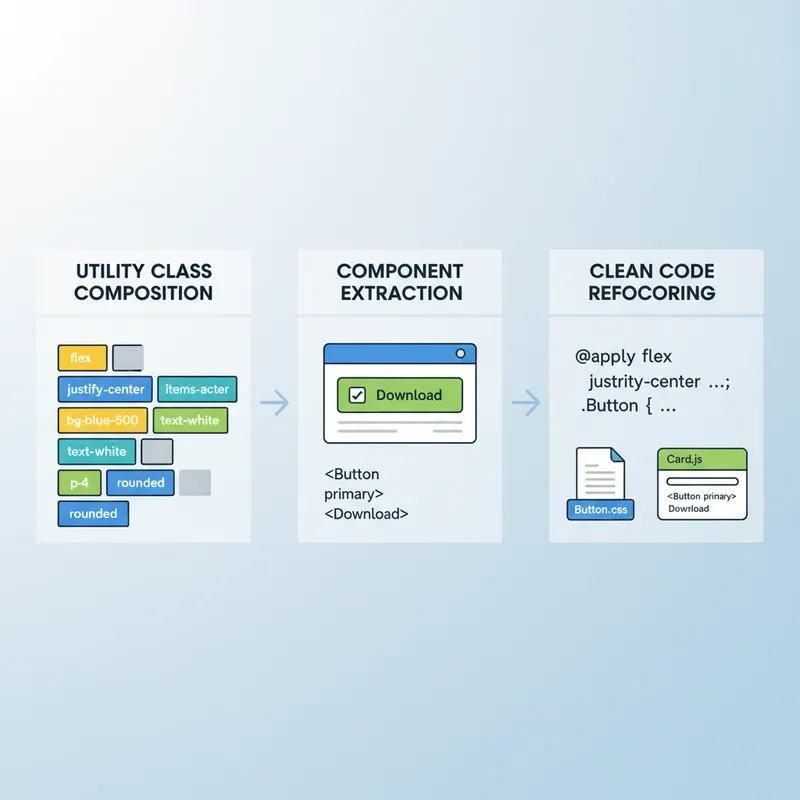 UTILITY CLASS COMPOSITION

flex
justify-center
items-acter
bg-blue-500
text-white
text-white
p-4
rounded
rounded

COMPONENT EXTRACTION

Download

<Button primary>
<Download>

CLEAN CODE REFOCORING

@apply flex
justrity-center ...;
.Button { ...

Button.css

Card.js
<Button primary>
Download